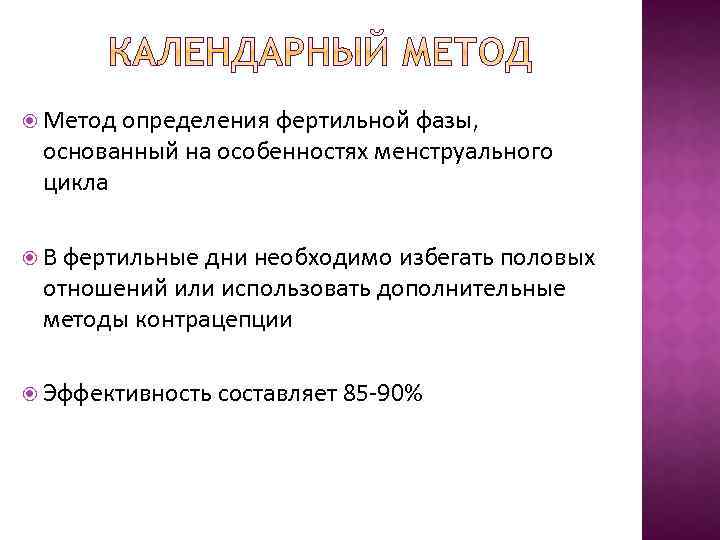 КАЛЕНДАРНЫЙ МЕТОД

Метод определения фертильной фазы, основанный на особенностях менструального цикла

В фертильные дни необходимо избегать половых отношений или использовать дополнительные методы контрацепции

Эффективность составляет 85-90%